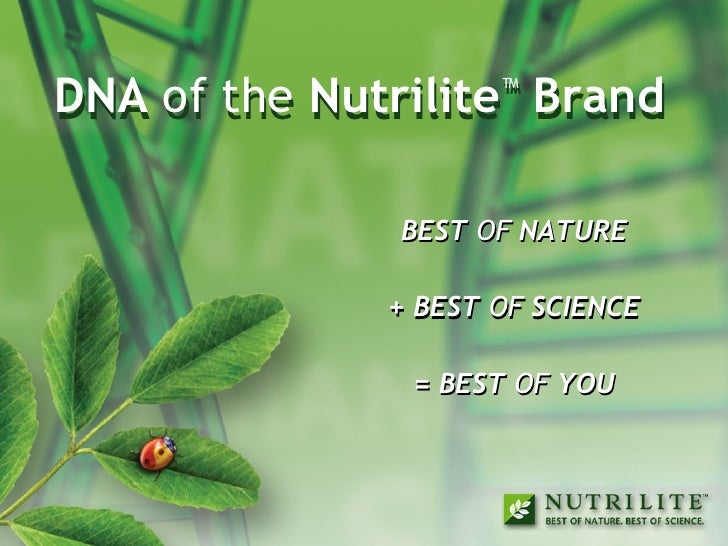 DNA of the Nutrilite™ Brand

BEST OF NATURE

+ BEST OF SCIENCE

= BEST OF YOU

NUTRILITE™
BEST OF NATURE. BEST OF SCIENCE.